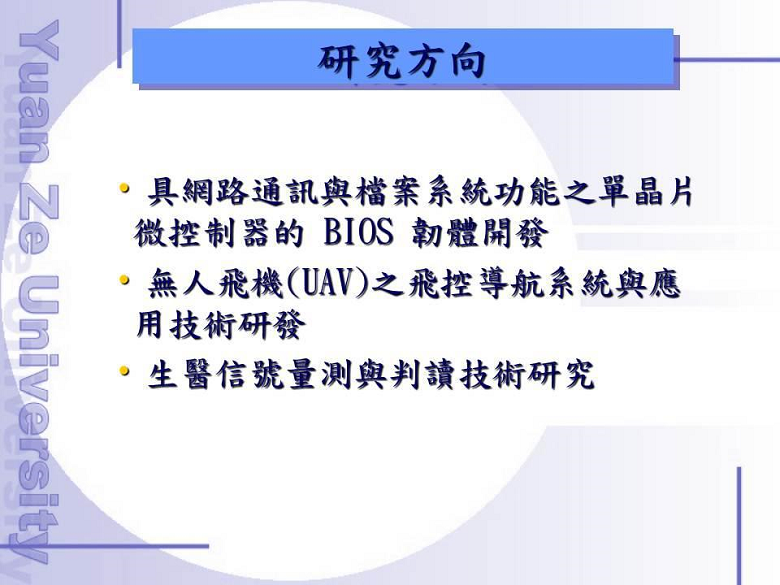 Yuan Ze University

研究方向

• 具網路通訊與檔案系統功能之單晶片微控制器的 BIOS 韌體開發

• 無人飛機(UAV)之飛控導航系統與應用技術研發

• 生醫信號量測與判讀技術研究